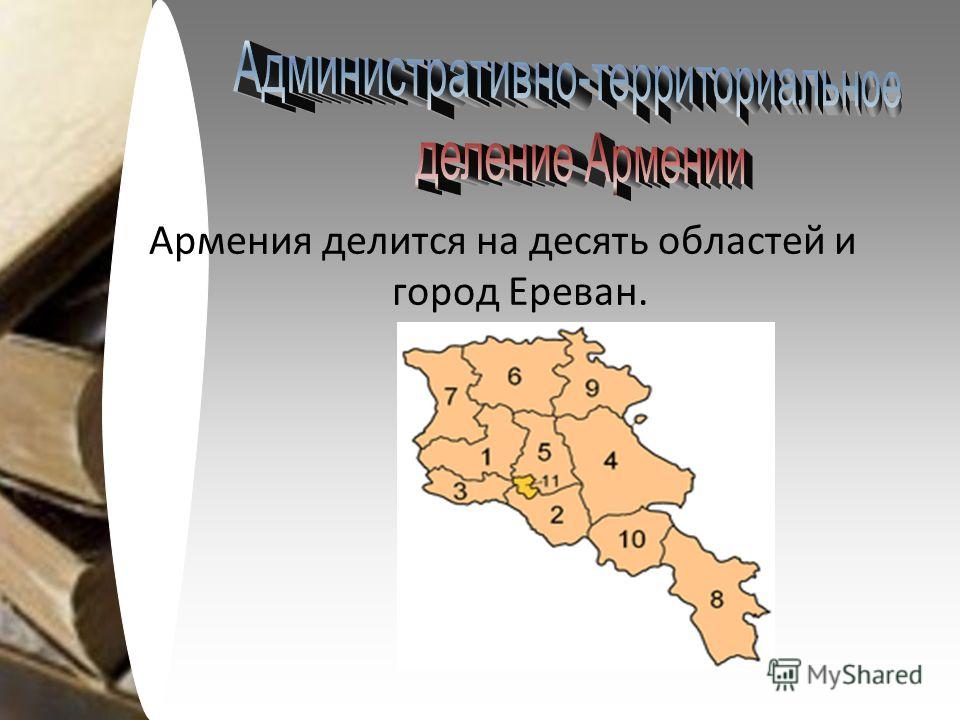 Административно-территориальное деление Армении

Армения делится на десять областей и город Ереван.

6
9
7
1
5
4
3
11
2
10
8

MyShared